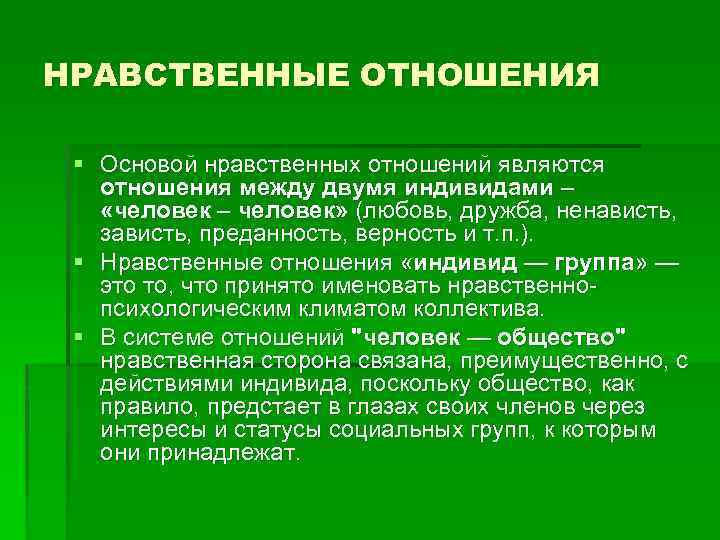 НРАВСТВЕННЫЕ ОТНОШЕНИЯ

▪ Основой нравственных отношений являются отношения между двумя индивидами – «человек – человек» (любовь, дружба, ненависть, зависть, преданность, верность и т.п.).

▪ Нравственные отношения «индивид — группа» — это то, что принято именовать нравственно-психологическим климатом коллектива.

▪ В системе отношений "человек — общество" нравственная сторона связана, преимущественно, с действиями индивида, поскольку общество, как правило, предстает в глазах своих членов через интересы и статусы социальных групп, к которым они принадлежат.